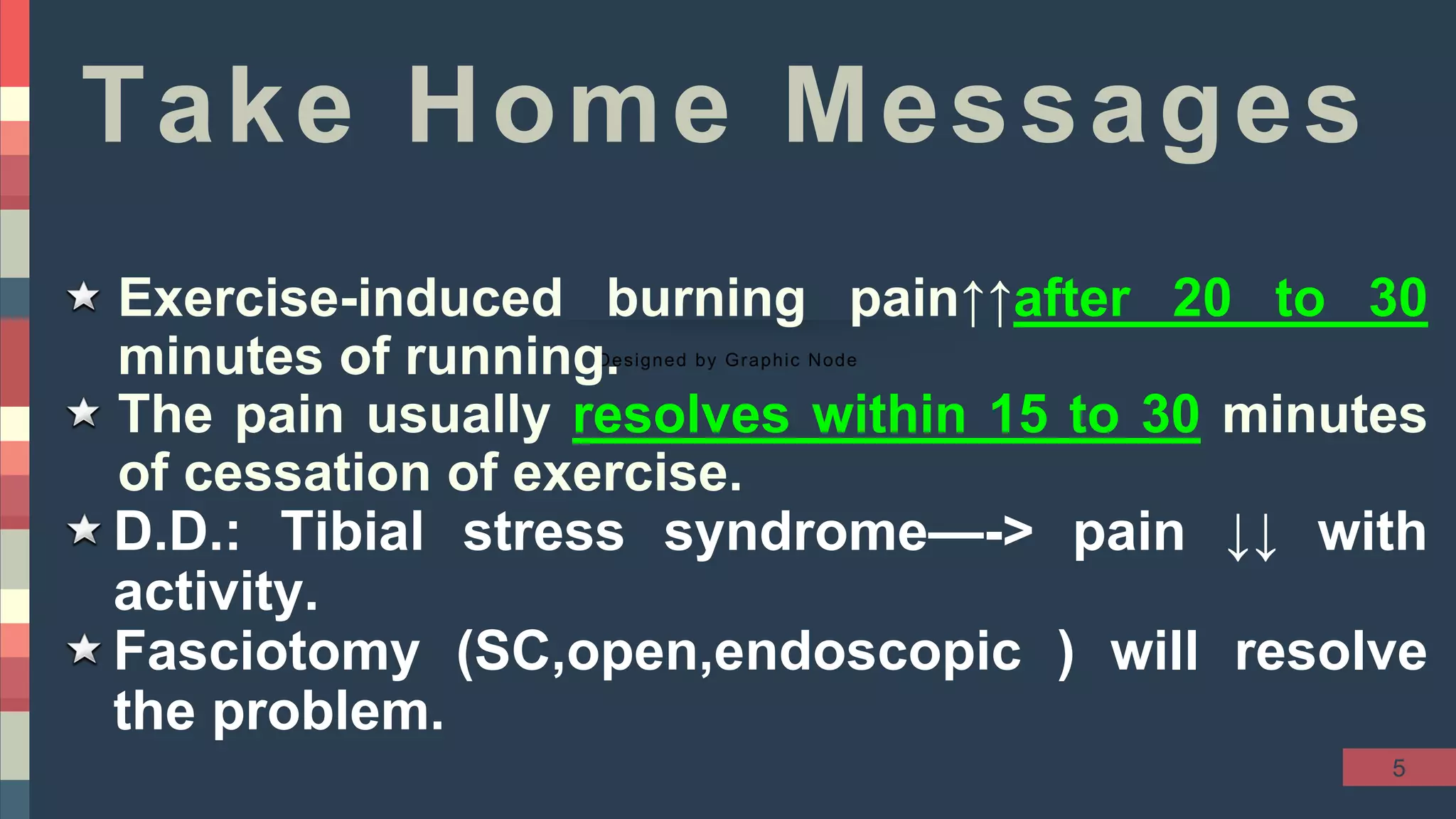 Take Home Messages

★ Exercise-induced burning pain↑↑after 20 to 30 minutes of running.

Designed by Graphic Node

★ The pain usually resolves within 15 to 30 minutes of cessation of exercise.

★ D.D.: Tibial stress syndrome—-> pain ↓↓ with activity.

★ Fasciotomy (SC,open,endoscopic ) will resolve the problem.

5